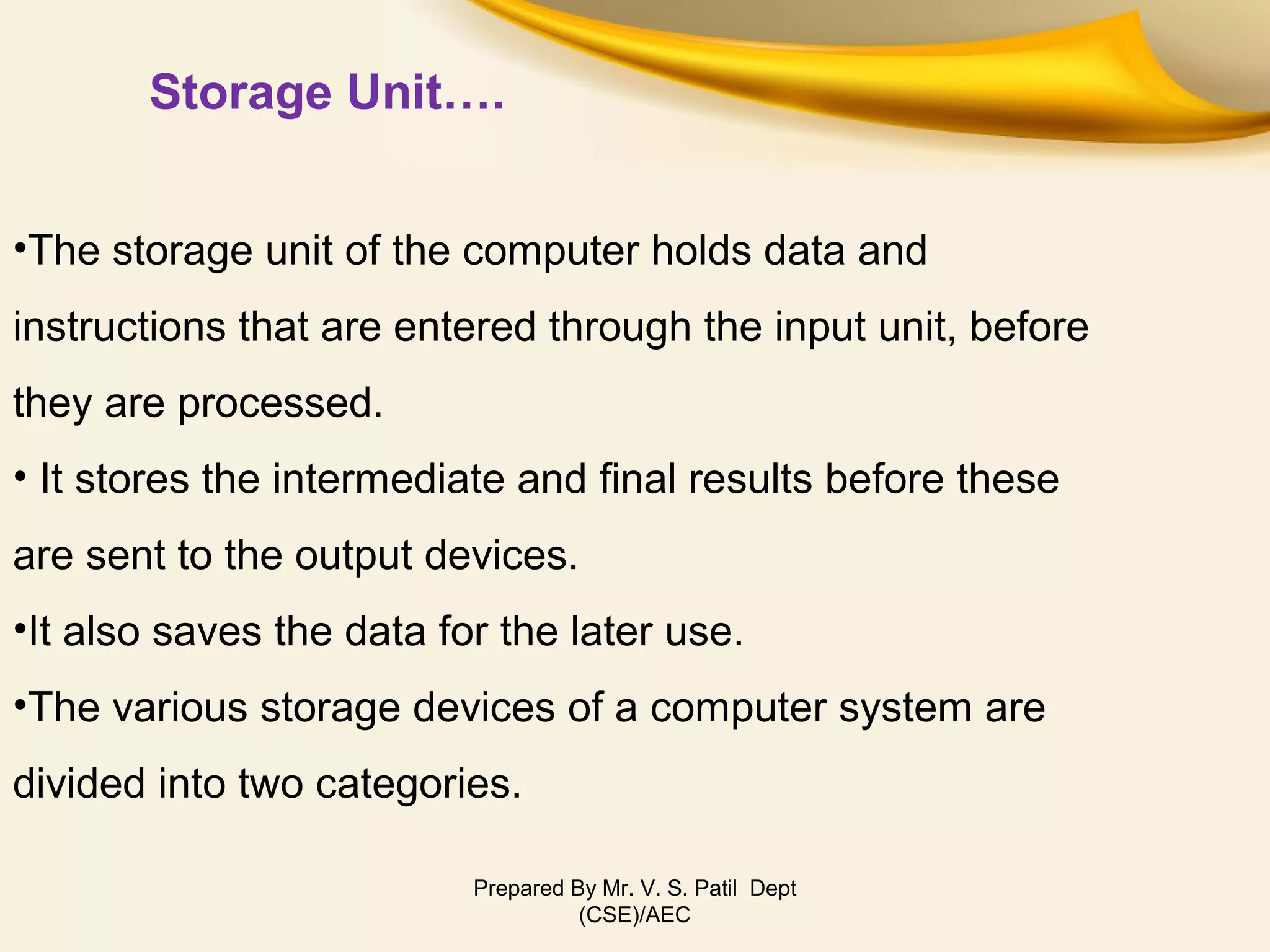 Storage Unit….

•The storage unit of the computer holds data and instructions that are entered through the input unit, before they are processed.

• It stores the intermediate and final results before these are sent to the output devices.

•It also saves the data for the later use.

•The various storage devices of a computer system are divided into two categories.

Prepared By Mr. V. S. Patil Dept (CSE)/AEC